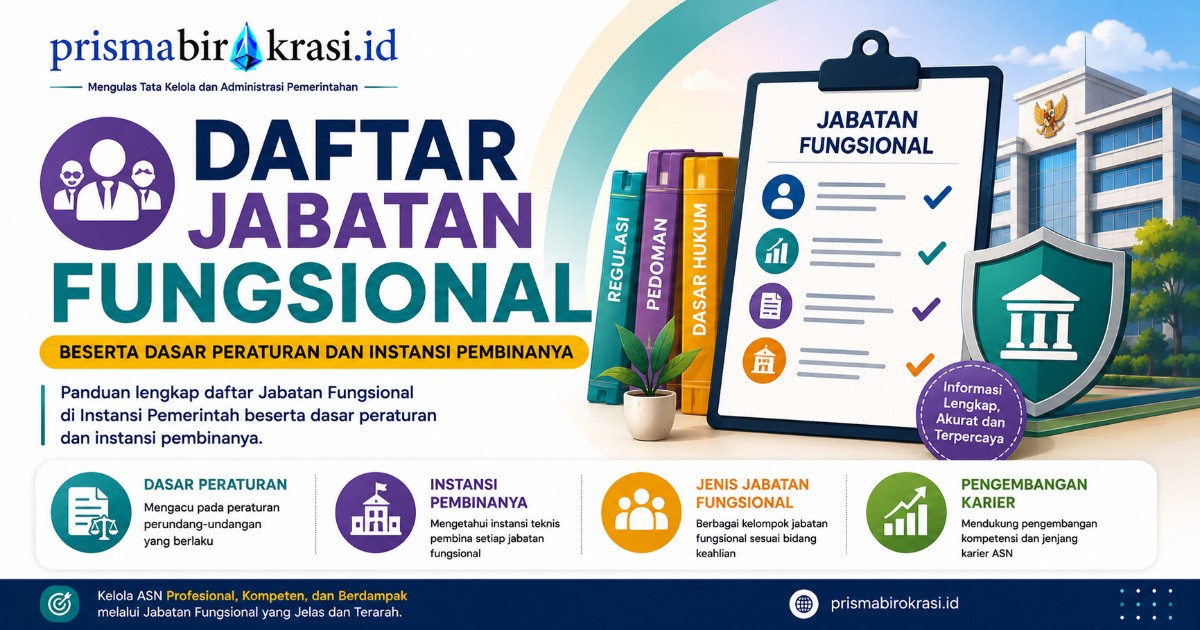 prismabirokrasi.id

Mengulas Tata Kelola dan Administrasi Pemerintahan

DAFTAR JABATAN FUNGSIONAL

BESERTA DASAR PERATURAN DAN INSTANSI PEMBINANYA

Panduan lengkap daftar Jabatan Fungsional di Instansi Pemerintah beserta dasar peraturan dan instansi pembinanya.

REGULASI

PEDOMAN

DASAR HUKUM

JABATAN FUNGSIONAL

Informasi Lengkap, Akurat dan Terpercaya

DASAR PERATURAN
Mengacu pada peraturan perundang-undangan yang berlaku

INSTANSI PEMBINANYA
Mengetahui instansi teknis pembina setiap jabatan fungsional

JENIS JABATAN FUNGSIONAL
Berbagai kelompok jabatan fungsional sesuai bidang keahlian

PENGEMBANGAN KARIER
Mendukung pengembangan kompetensi dan jenjang karier ASN

Kelola ASN Profesional, Kompeten, dan Berdampak melalui Jabatan Fungsional yang Jelas dan Terarah.

prismabirokrasi.id